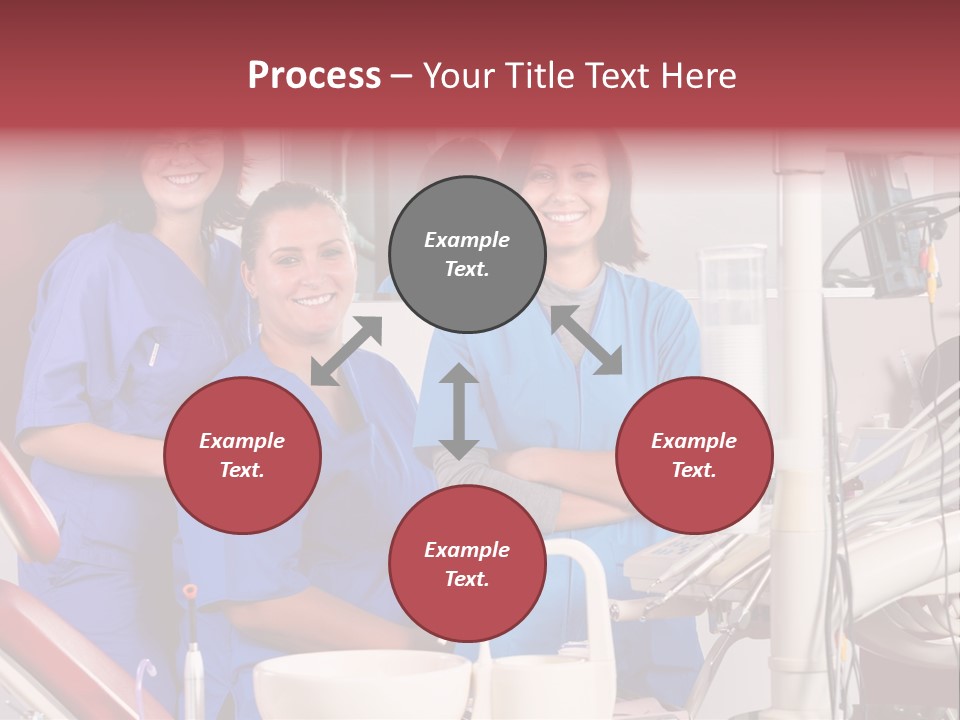 Process – Your Title Text Here

Example Text.

Example Text.

Example Text.

Example Text.